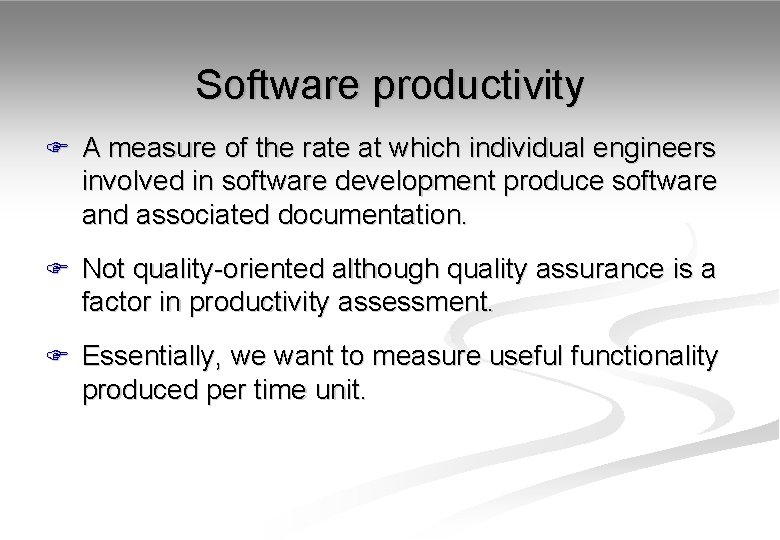 Software productivity

A measure of the rate at which individual engineers involved in software development produce software and associated documentation.

Not quality-oriented although quality assurance is a factor in productivity assessment.

Essentially, we want to measure useful functionality produced per time unit.